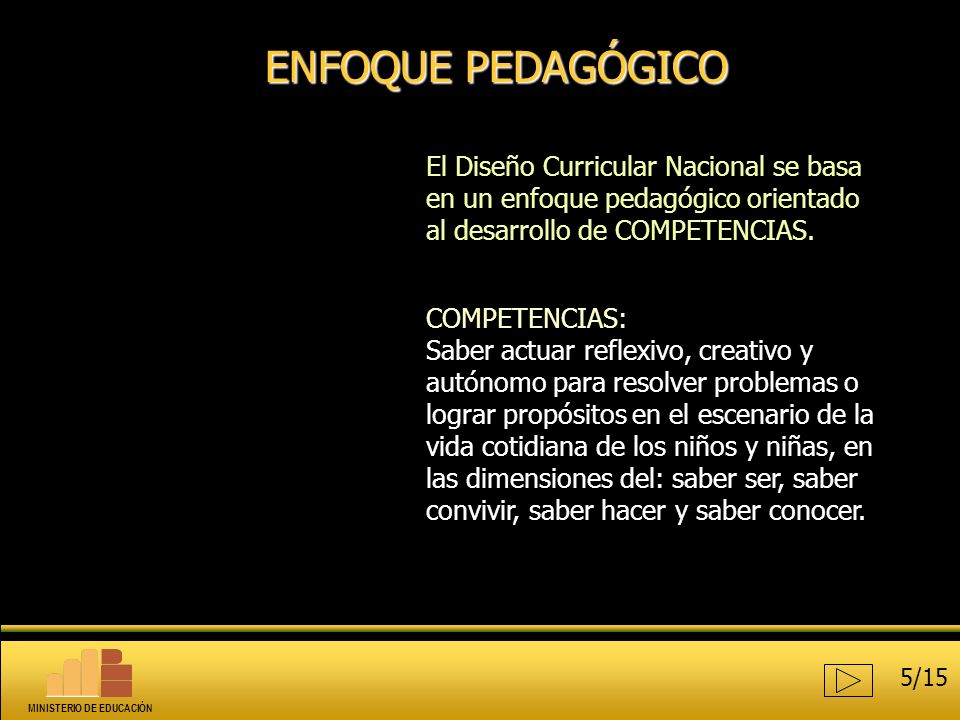 ENFOQUE PEDAGÓGICO

El Diseño Curricular Nacional se basa en un enfoque pedagógico orientado al desarrollo de COMPETENCIAS.

COMPETENCIAS:
Saber actuar reflexivo, creativo y autónomo para resolver problemas o lograr propósitos en el escenario de la vida cotidiana de los niños y niñas, en las dimensiones del: saber ser, saber convivir, saber hacer y saber conocer.

MINISTERIO DE EDUCACIÓN

5/15